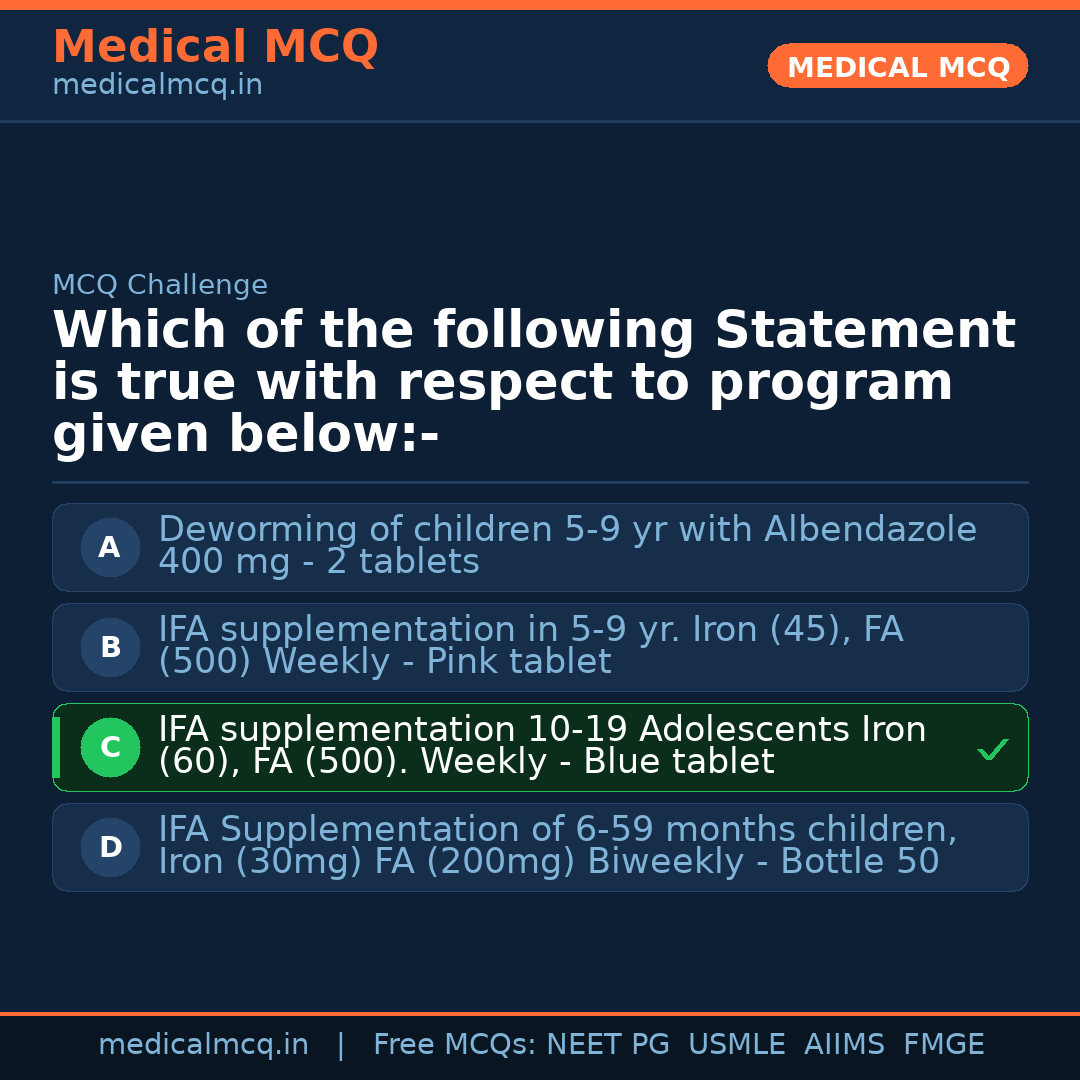 Medical MCQ
medicalmcq.in

MEDICAL MCQ

MCQ Challenge

Which of the following Statement is true with respect to program given below:-

A Deworming of children 5-9 yr with Albendazole 400 mg - 2 tablets

B IFA supplementation in 5-9 yr. Iron (45), FA (500) Weekly - Pink tablet

C IFA supplementation 10-19 Adolescents Iron (60), FA (500). Weekly - Blue tablet ✓

D IFA Supplementation of 6-59 months children, Iron (30mg) FA (200mg) Biweekly - Bottle 50

medicalmcq.in | Free MCQs: NEET PG USMLE AIIMS FMGE